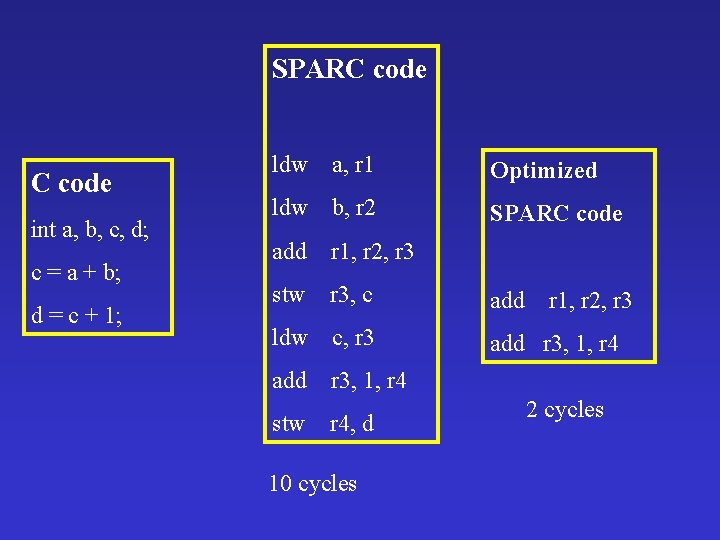 C code

int a, b, c, d;

c = a + b;

d = c + 1;

SPARC code

ldw a, r1

ldw b, r2

add r1, r2, r3

stw r3, c

ldw c, r3

add r3, 1, r4

stw r4, d

10 cycles

Optimized SPARC code

add r1, r2, r3

add r3, 1, r4

2 cycles